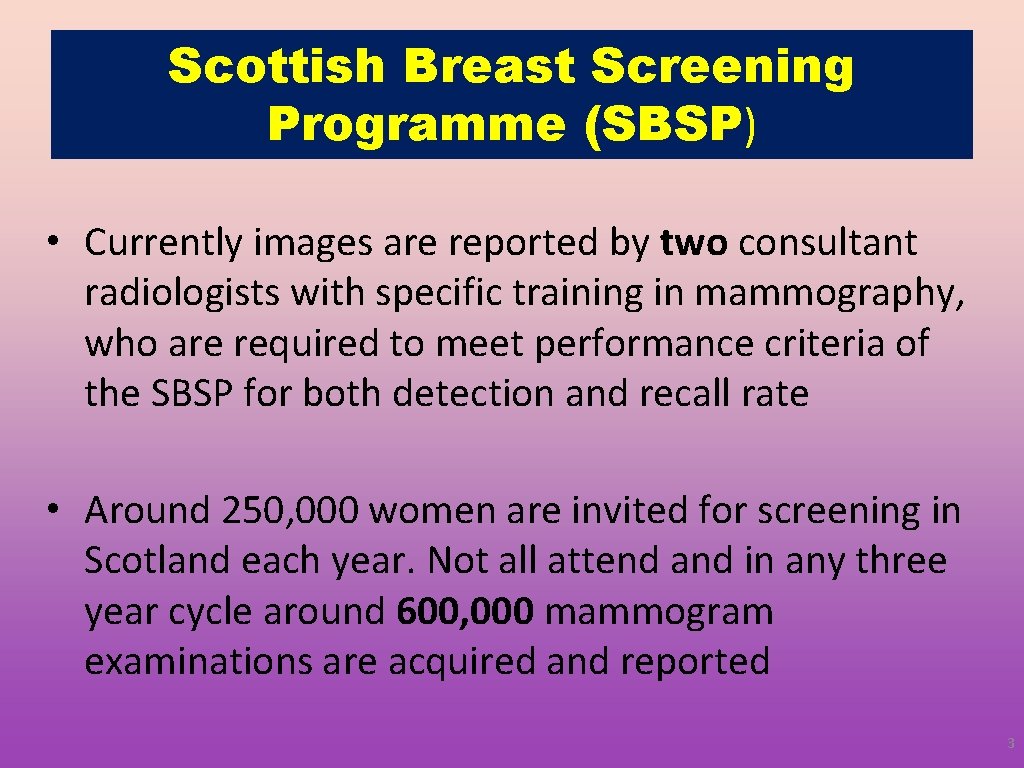 Scottish Breast Screening Programme (SBSP)

• Currently images are reported by two consultant radiologists with specific training in mammography, who are required to meet performance criteria of the SBSP for both detection and recall rate

• Around 250, 000 women are invited for screening in Scotland each year. Not all attend and in any three year cycle around 600, 000 mammogram examinations are acquired and reported

3